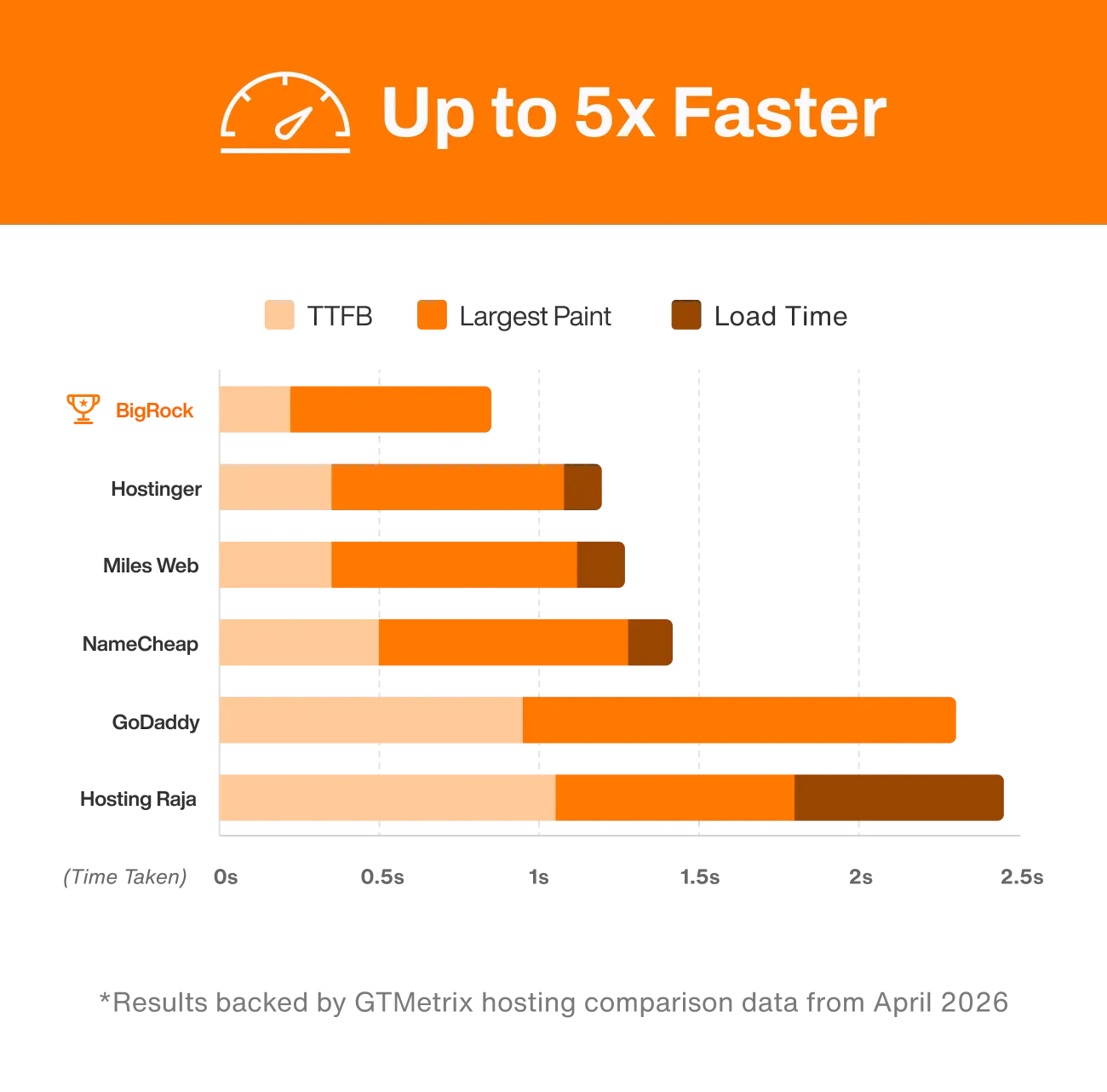 Up to 5x Faster

TTFB Largest Paint Load Time

BigRock
Hostinger
Miles Web
NameCheap
GoDaddy
Hosting Raja

(Time Taken) 0s 0.5s 1s 1.5s 2s 2.5s

*Results backed by GTMetrix hosting comparison data from April 2026